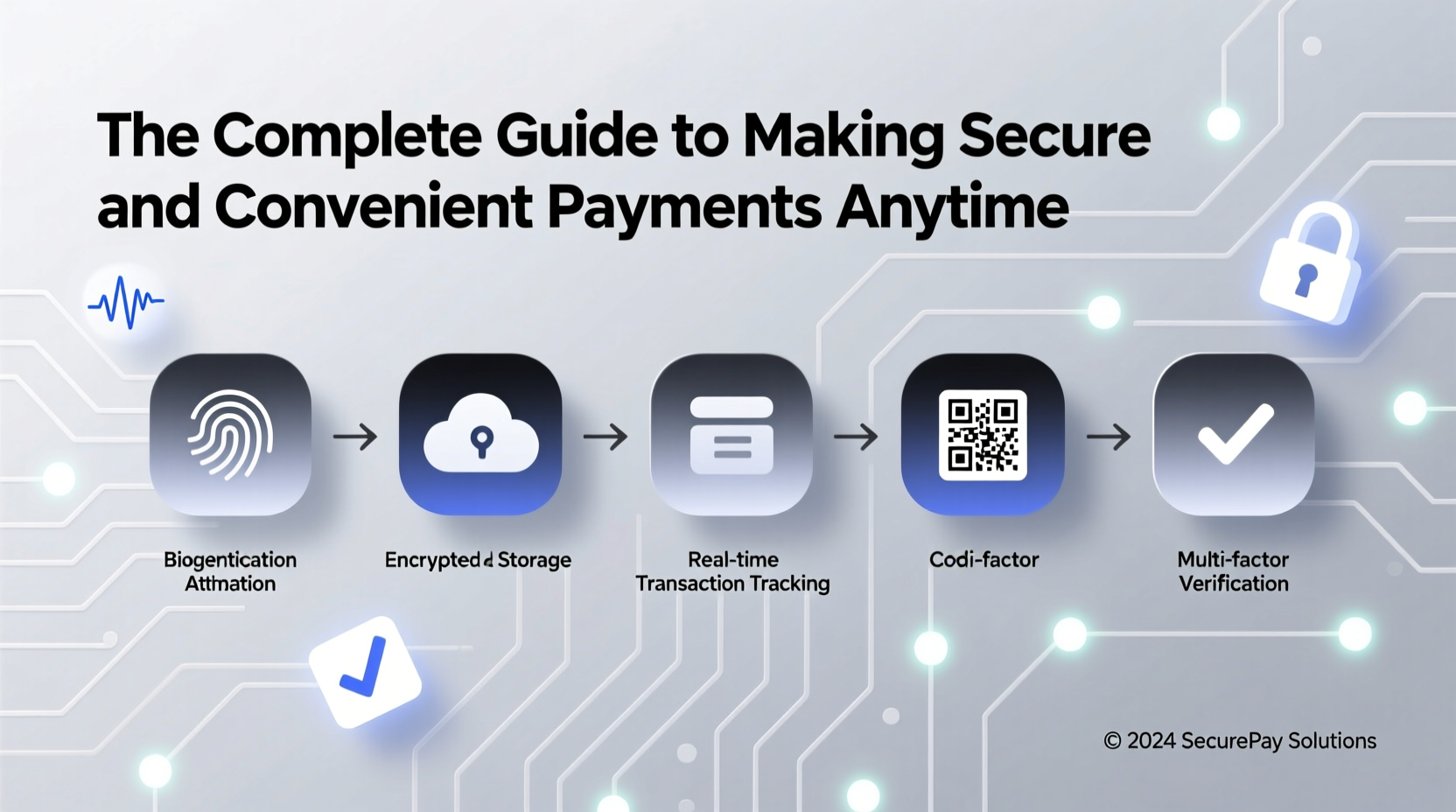 The Complete Guide to Making Secure and Convenient Payments Anytime

Biogentication Attmation

Encryptedd Storage

Real-time Transaction Tracking

Codi-factor

Multi-factor Verification

© 2024 SecurePay Solutions